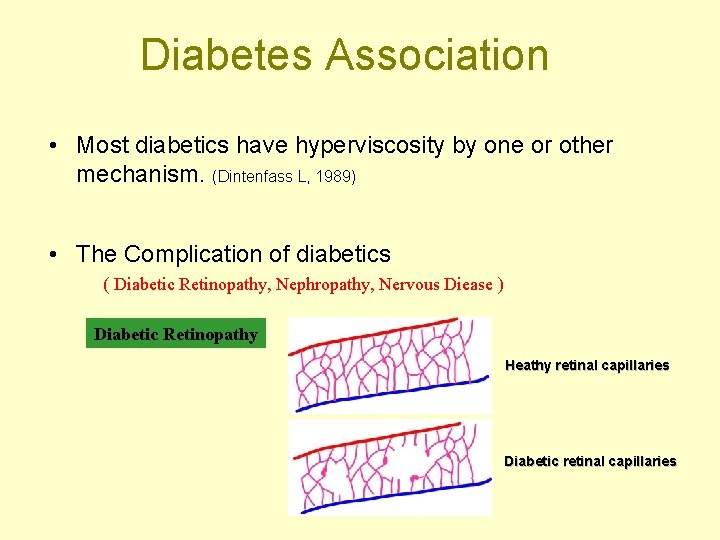 Diabetes Association

• Most diabetics have hyperviscosity by one or other mechanism. (Dintenfass L, 1989)

• The Complication of diabetics
( Diabetic Retinopathy, Nephropathy, Nervous Diease )

Diabetic Retinopathy

Heathy retinal capillaries

Diabetic retinal capillaries